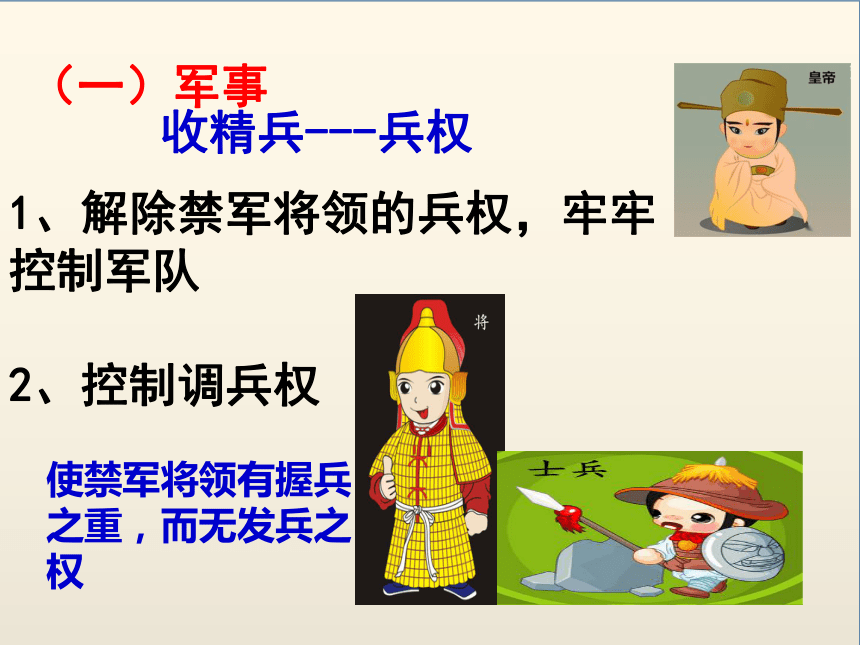 （一）军事

收精兵---兵权

皇帝

1、解除禁军将领的兵权，牢牢控制军队

将

2、控制调兵权

使禁军将领有握兵之重，而无发兵之权

士兵